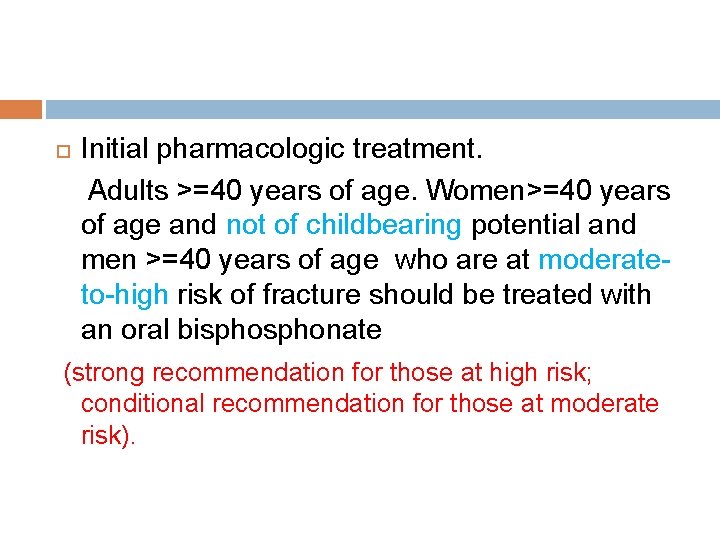 Initial pharmacologic treatment.

Adults >=40 years of age. Women>=40 years of age and not of childbearing potential and men >=40 years of age who are at moderate-to-high risk of fracture should be treated with an oral bisphosphonate

(strong recommendation for those at high risk; conditional recommendation for those at moderate risk).